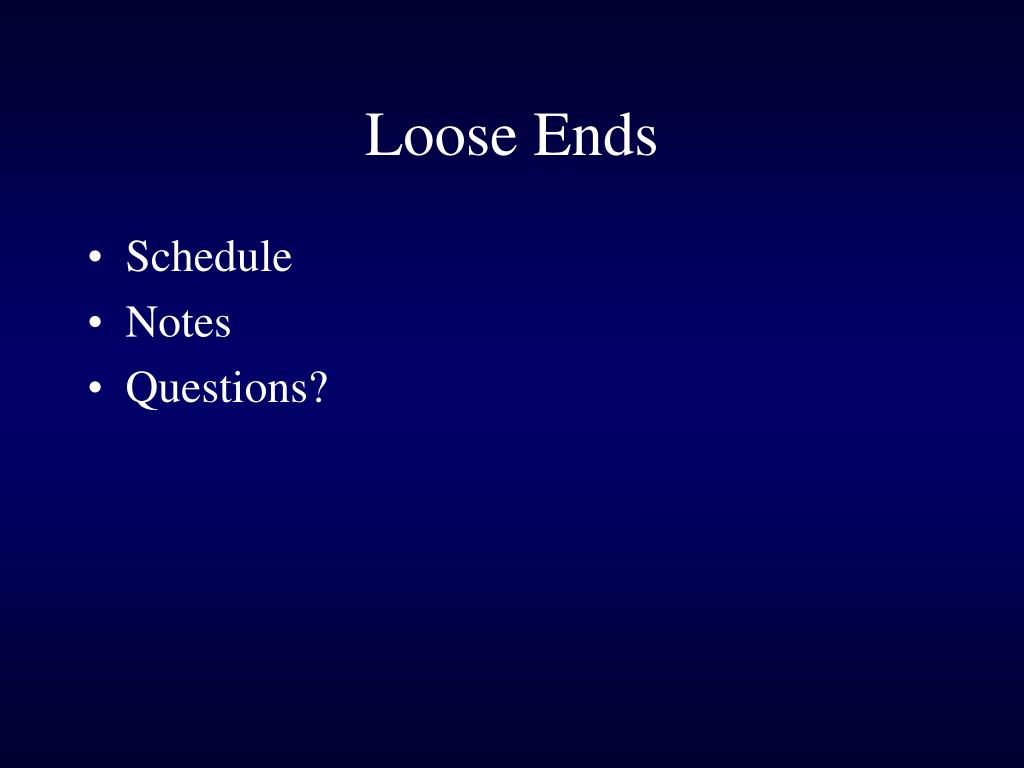 Loose Ends

• Schedule
• Notes
• Questions?